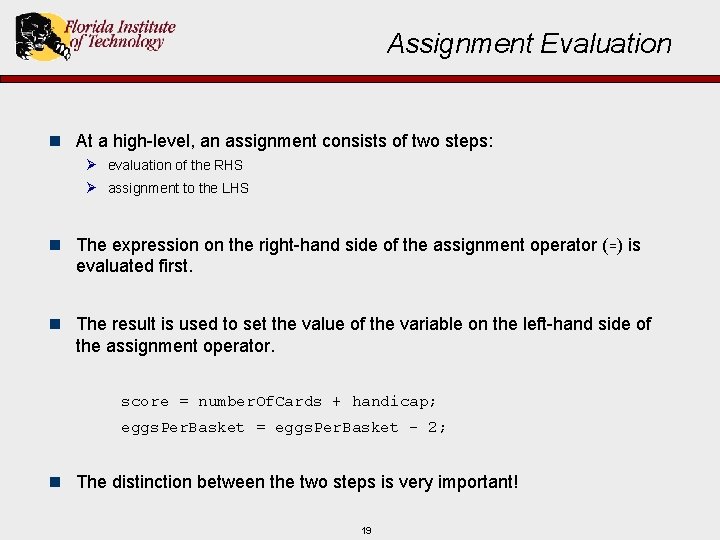 Florida Institute of Technology

Assignment Evaluation

At a high-level, an assignment consists of two steps:

evaluation of the RHS

assignment to the LHS

The expression on the right-hand side of the assignment operator (=) is evaluated first.

The result is used to set the value of the variable on the left-hand side of the assignment operator.

score = numberOfCards + handicap;

eggsPerBasket = eggsPerBasket - 2;

The distinction between the two steps is very important!

19